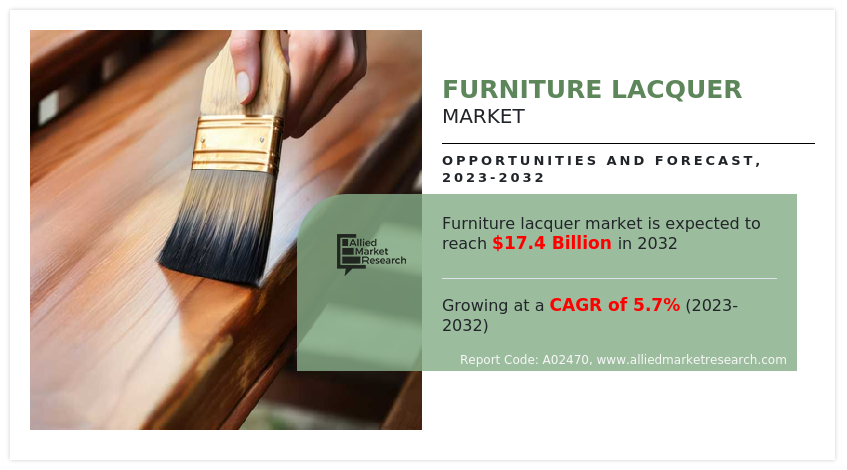 FURNITURE LACQUER
MARKET

OPPORTUNITIES AND FORECAST, 2023-2032

Allied Market Research

Furniture lacquer market is expected to reach $17.4 Billion in 2032

Growing at a CAGR of 5.7% (2023-2032)

Report Code: A02470, www.alliedmarketresearch.com